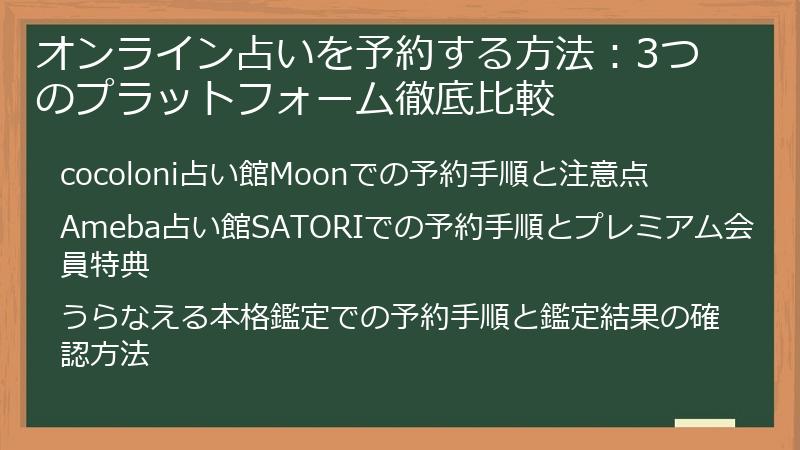 オンライン占いを予約する方法：3つのプラットフォーム徹底比較

cocoloni占い館Moonでの予約手順と注意点

Ameba占い館SATORIでの予約手順とプレミアム会員特典

うらなえる本格鑑定での予約手順と鑑定結果の確認方法